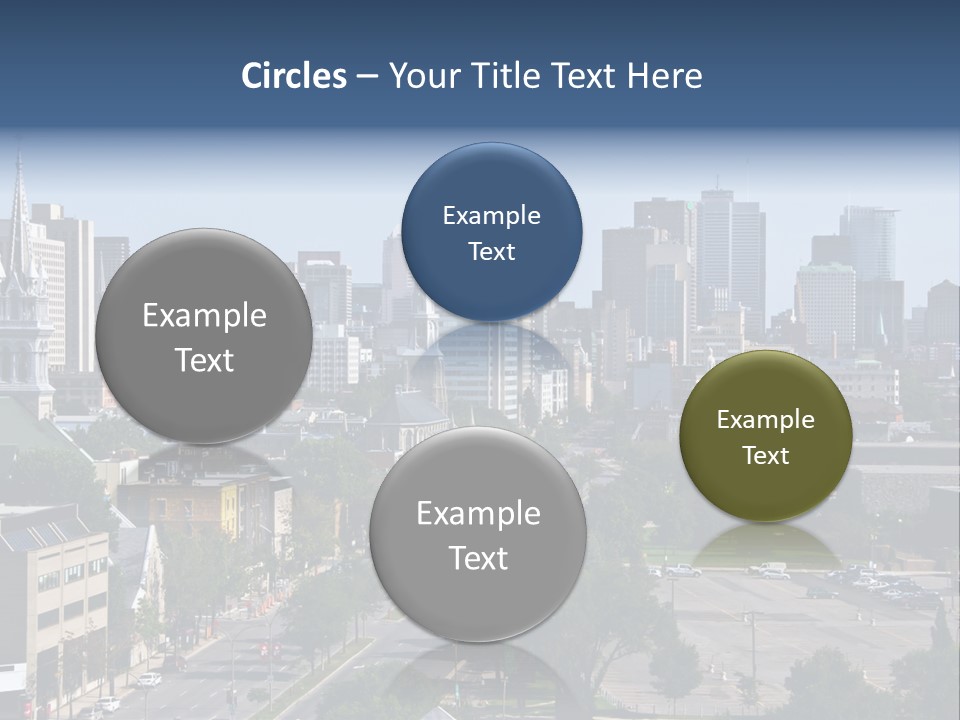 Circles – Your Title Text Here

Example Text

Example Text

Example Text

Example Text